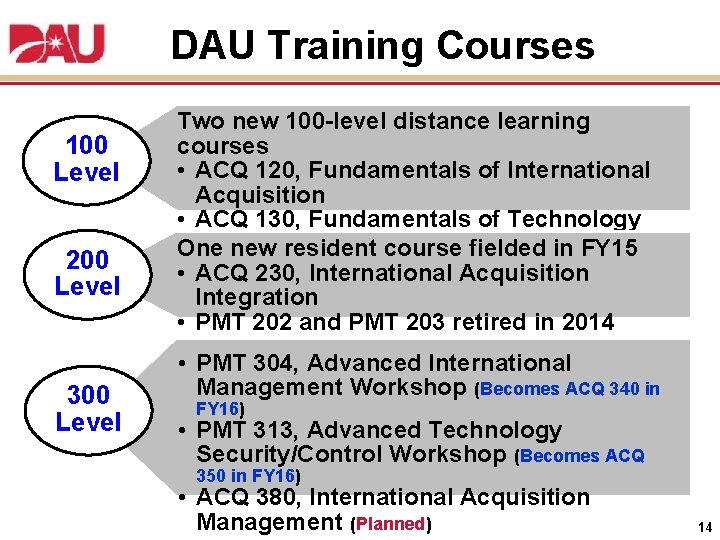 DAU

DAU Training Courses

100 Level

Two new 100-level distance learning courses
• ACQ 120, Fundamentals of International Acquisition
• ACQ 130, Fundamentals of Technology

200 Level

One new resident course fielded in FY15
• ACQ 230, International Acquisition Integration
• PMT 202 and PMT 203 retired in 2014

300 Level

• PMT 304, Advanced International Management Workshop (Becomes ACQ 340 in FY16)
• PMT 313, Advanced Technology Security/Control Workshop (Becomes ACQ 350 in FY16)
• ACQ 380, International Acquisition Management (Planned)

14